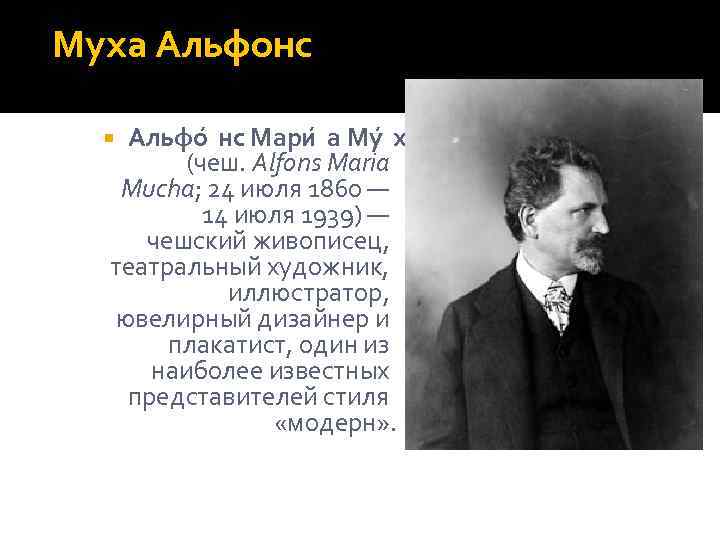 Муха Альфонс

Альфо́ нс Мари́ а Му́ х (чеш. Alfons Maria Mucha; 24 июля 1860 — 14 июля 1939) — чешский живописец, театральный художник, иллюстратор, ювелирный дизайнер и плакатист, один из наиболее известных представителей стиля «модерн».